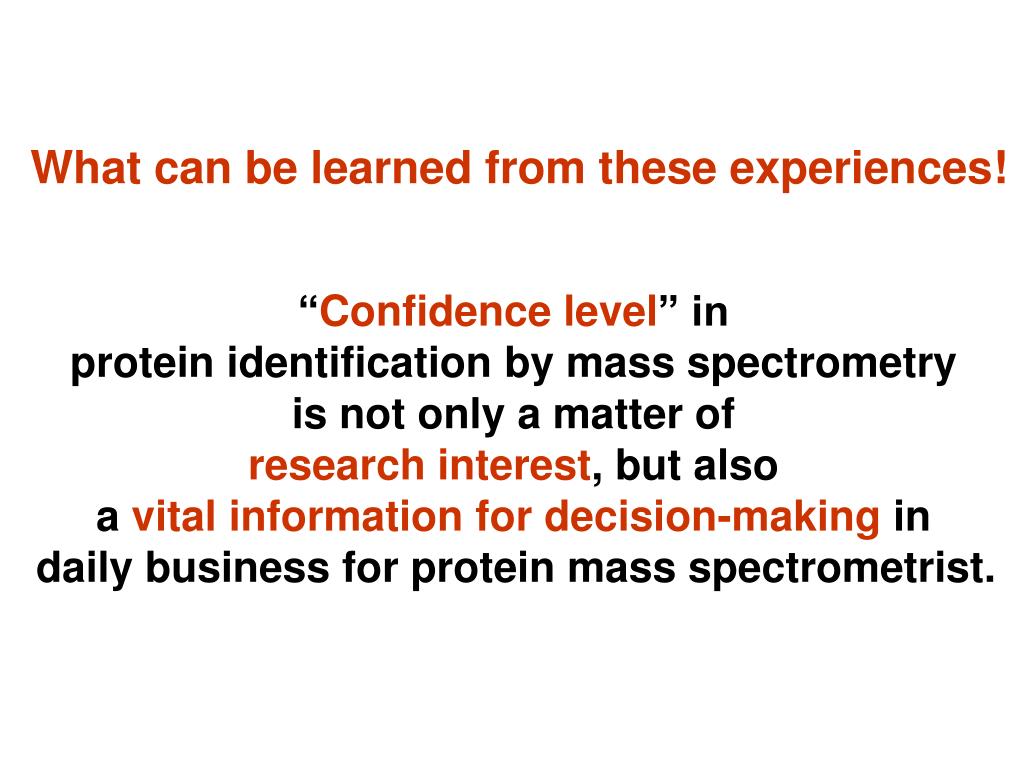 What can be learned from these experiences!

“Confidence level” in protein identification by mass spectrometry is not only a matter of research interest, but also a vital information for decision-making in daily business for protein mass spectrometrist.